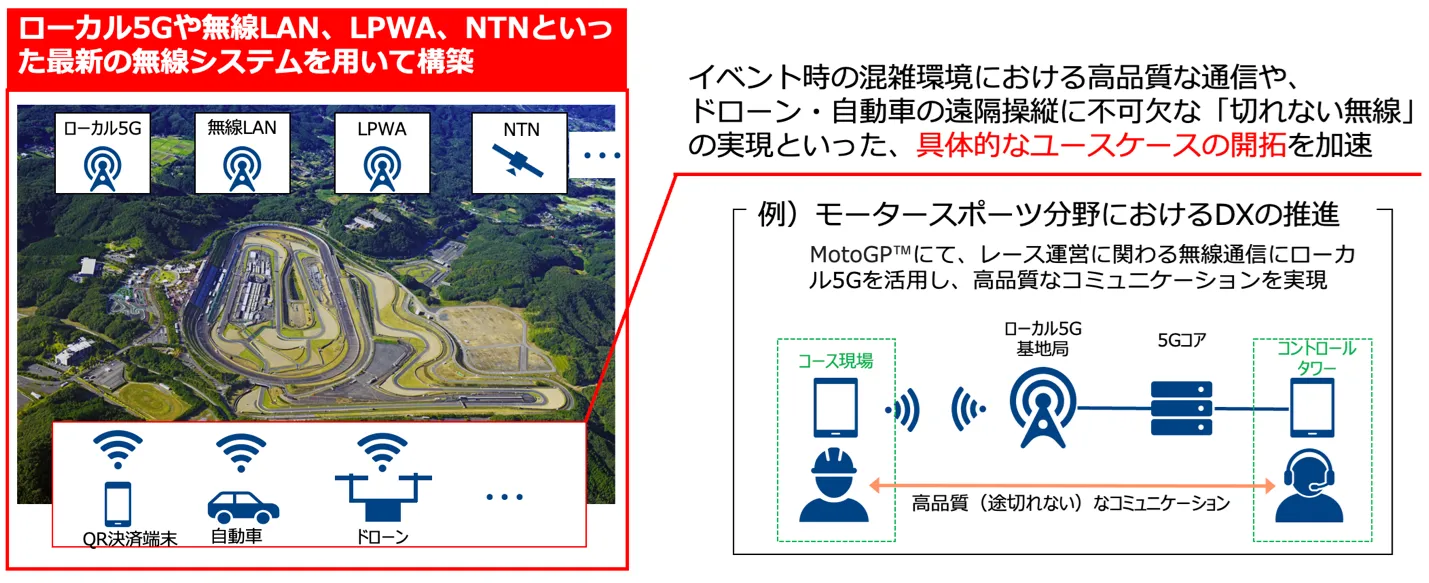 ローカル5Gや無線LAN、LPWA、NTNといった最新の無線システムを用いて構築

ローカル5G

無線LAN

LPWA

NTN

…

QR決済端末

自動車

ドローン

…

イベント時の混雑環境における高品質な通信や、ドローン・自動車の遠隔操縦に不可欠な「切れない無線」の実現といった、具体的なユースケースの開拓を加速

例）モータースポーツ分野におけるDXの推進

MotoGP™にて、レース運営に関わる無線通信にローカル5Gを活用し、高品質なコミュニケーションを実現

コース現場

ローカル5G
基地局

5Gコア

コントロール
タワー

高品質（途切れない）なコミュニケーション